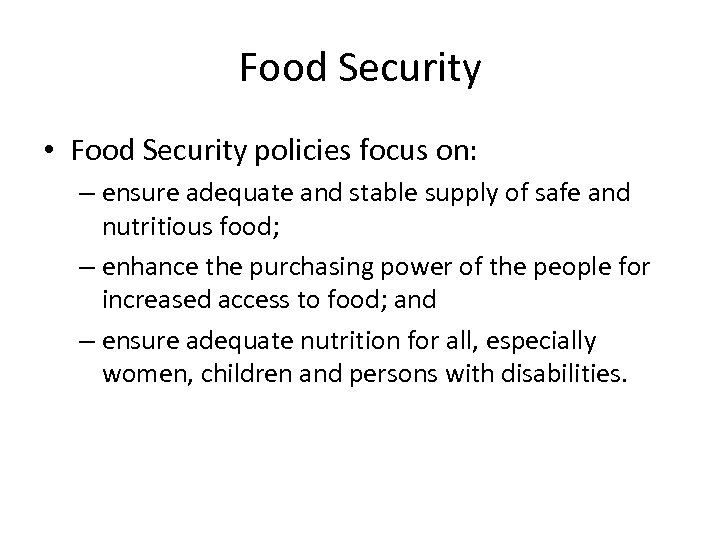 Food Security

• Food Security policies focus on:
– ensure adequate and stable supply of safe and nutritious food;
– enhance the purchasing power of the people for increased access to food; and
– ensure adequate nutrition for all, especially women, children and persons with disabilities.